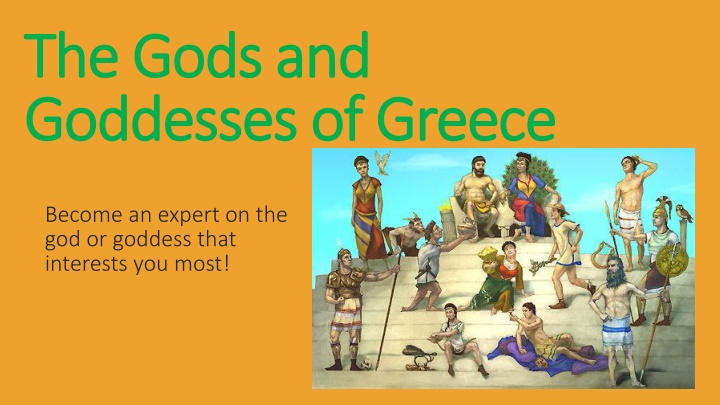 The Gods and Goddesses of Greece

Become an expert on the god or goddess that interests you most!